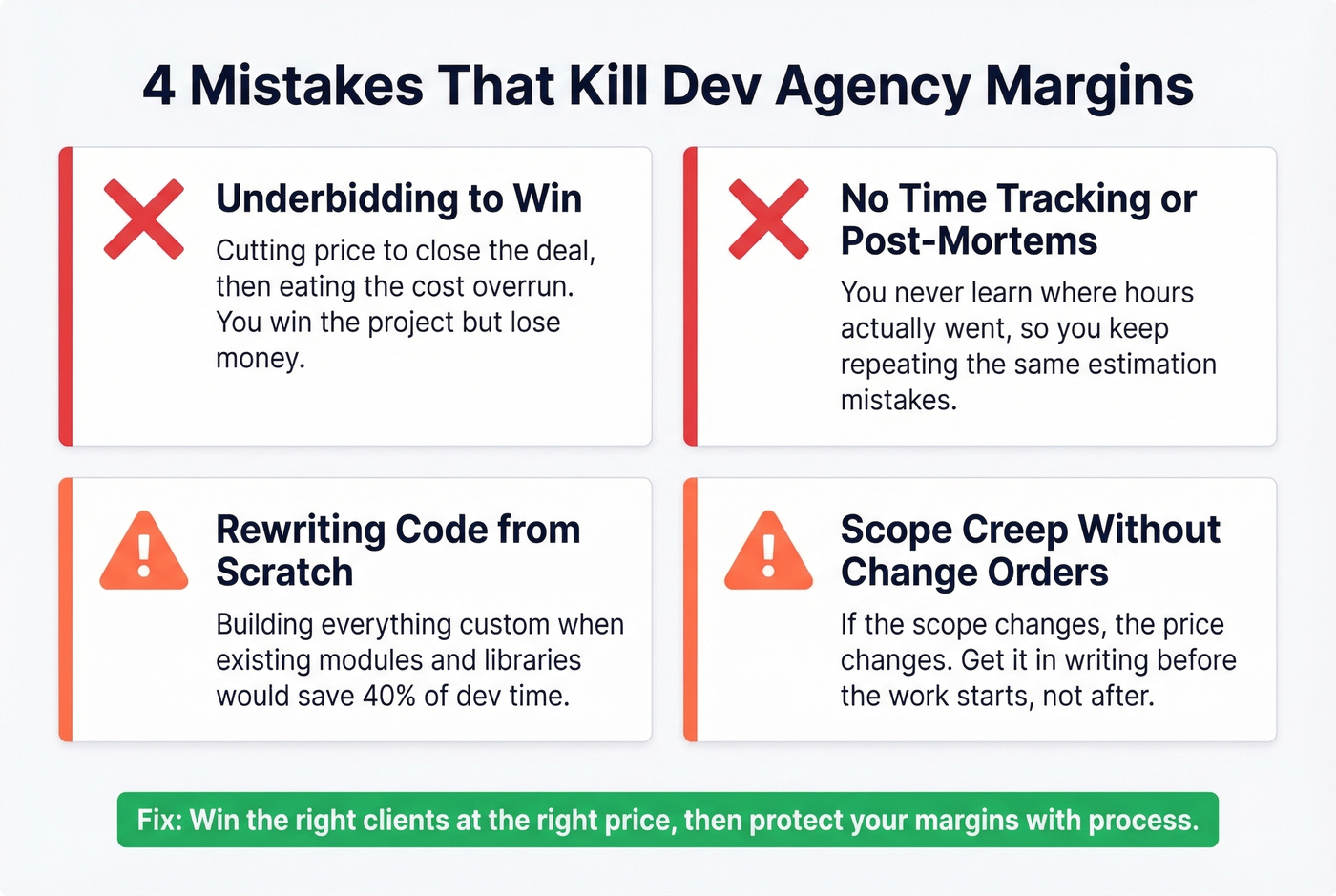 4 Mistakes That Kill Dev Agency Margins

Underbidding to Win

Cutting price to close the deal, then eating the cost overrun. You win the project but lose money.

No Time Tracking or Post-Mortems

You never learn where hours actually went, so you keep repeating the same estimation mistakes.

Rewriting Code from Scratch

Building everything custom when existing modules and libraries would save 40% of dev time.

Scope Creep Without Change Orders

If the scope changes, the price changes. Get it in writing before the work starts, not after.

Fix: Win the right clients at the right price, then protect your margins with process.